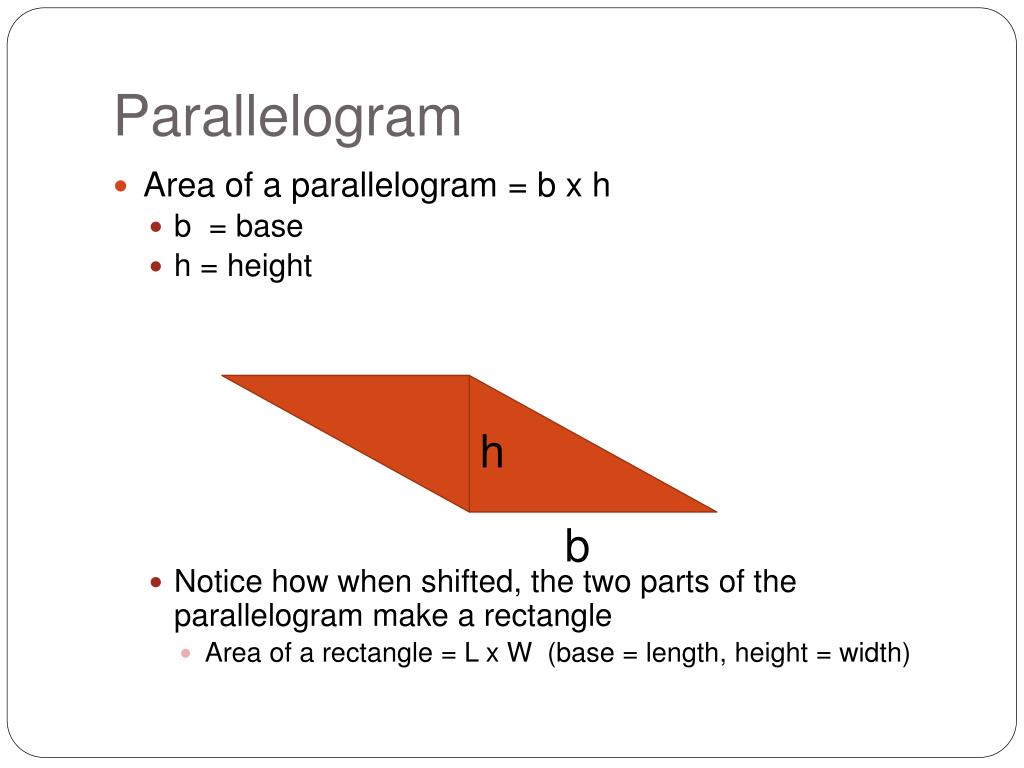 Parallelogram

Area of a parallelogram = b x h

b = base

h = height

h

b

Notice how when shifted, the two parts of the parallelogram make a rectangle

Area of a rectangle = L x W (base = length, height = width)